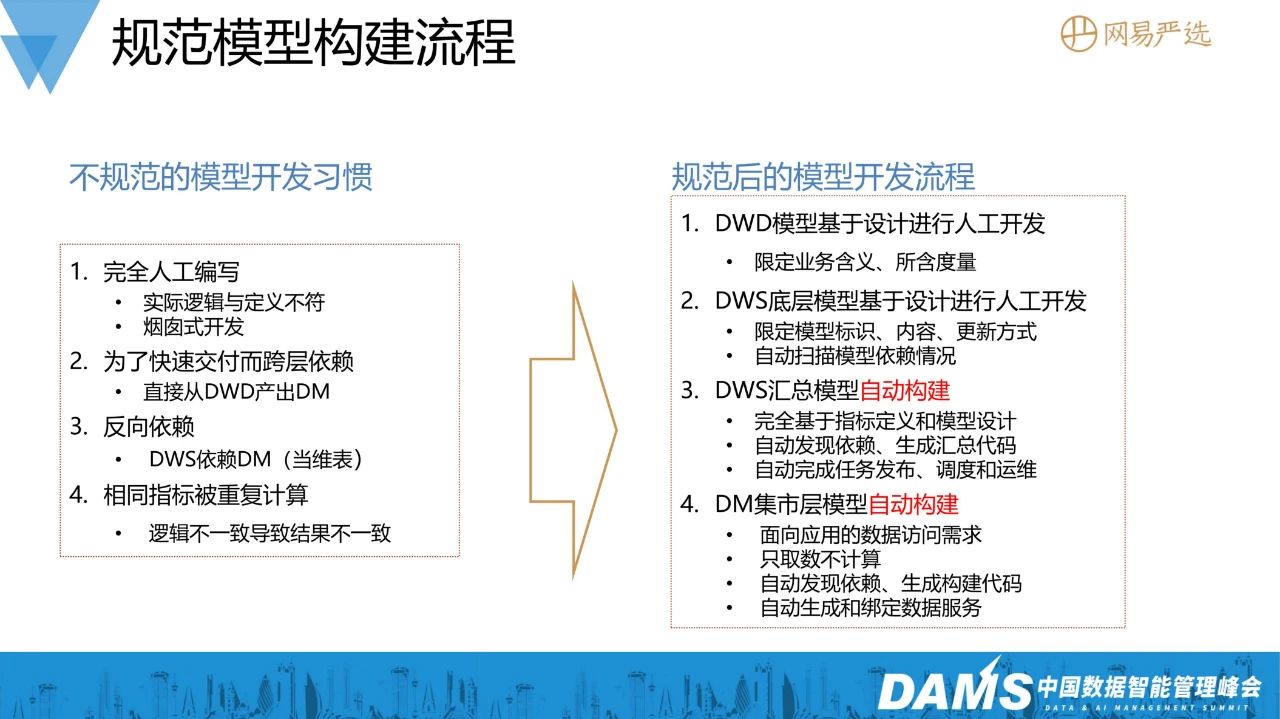 规范模型构建流程

网易严选

不规范的模型开发习惯

1. 完全人工编写
• 实际逻辑与定义不符
• 烟囱式开发
2. 为了快速交付而跨层依赖
• 直接从DWD产出DM
3. 反向依赖
• DWS依赖DM（当维表）
4. 相同指标被重复计算
• 逻辑不一致导致结果不一致

规范后的模型开发流程

1. DWD模型基于设计进行人工开发
• 限定业务含义、所含度量
2. DWS底层模型基于设计进行人工开发
• 限定模型标识、内容、更新方式
• 自动扫描模型依赖情况
3. DWS汇总模型自动构建
• 完全基于指标定义和模型设计
• 自动发现依赖、生成汇总代码
• 自动完成任务发布、调度和运维
4. DM集市层模型自动构建
• 面向应用的数据访问需求
• 只取数不计算
• 自动发现依赖、生成构建代码
• 自动生成和绑定数据服务

DAMS 中国数据智能管理峰会
DATA & AI MANAGEMENT SUMMIT